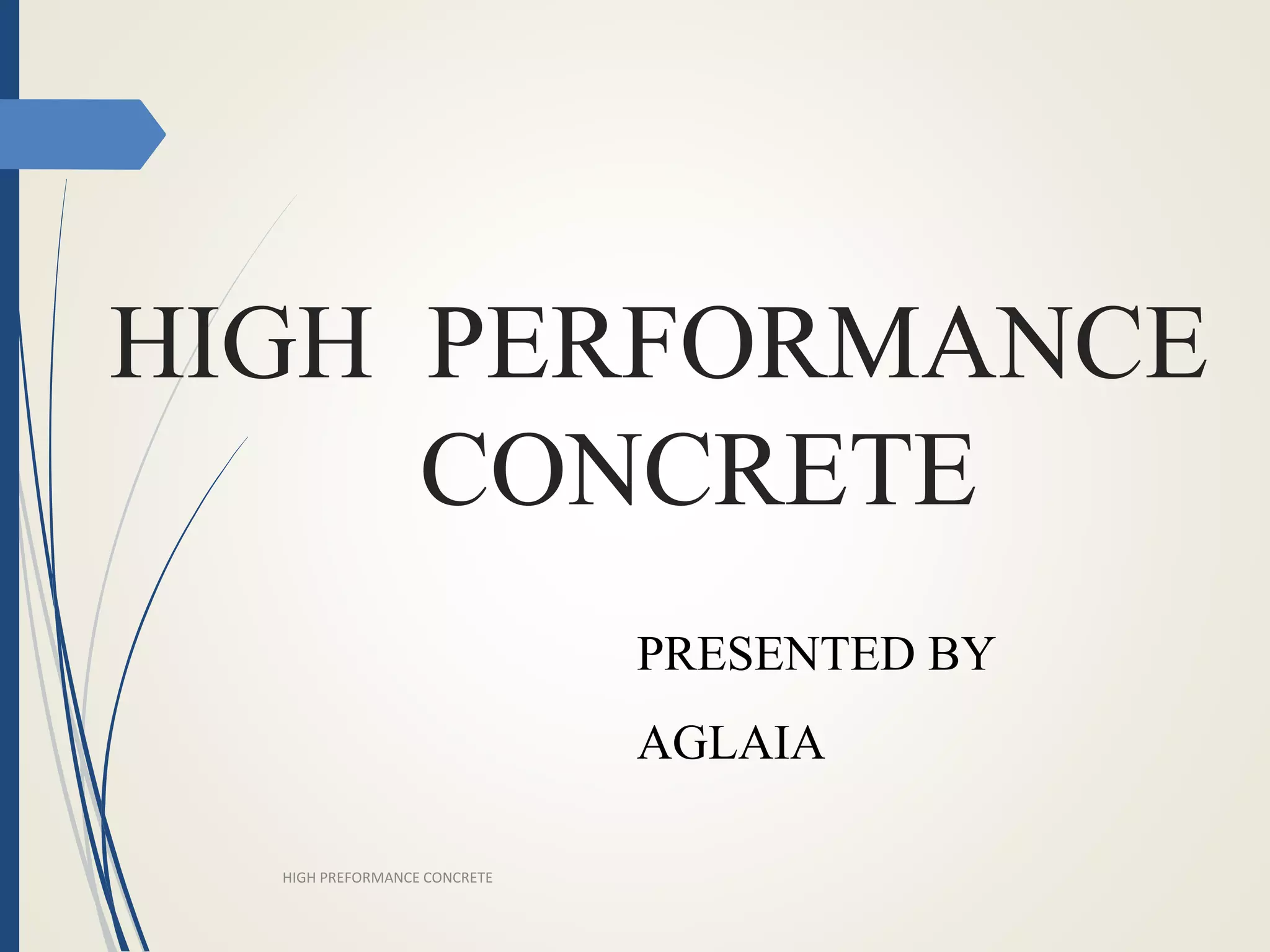 HIGH PERFORMANCE CONCRETE

PRESENTED BY

AGLAIA

HIGH PREFORMANCE CONCRETE